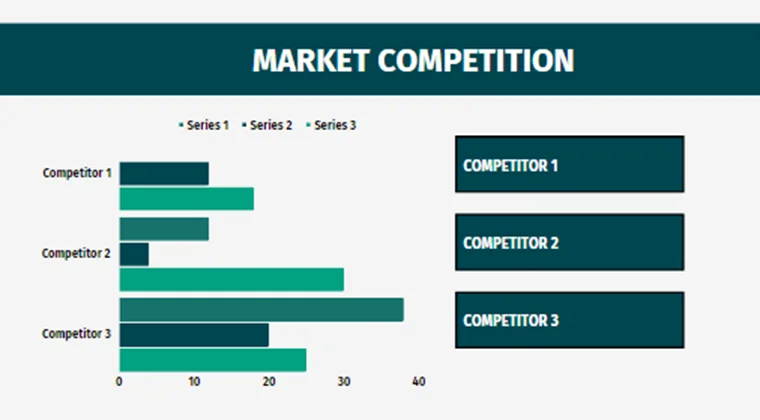 MARKET COMPETITION

Series 1   Series 2   Series 3

Competitor 1
Competitor 2
Competitor 3

0   10   20   30   40

COMPETITOR 1

COMPETITOR 2

COMPETITOR 3